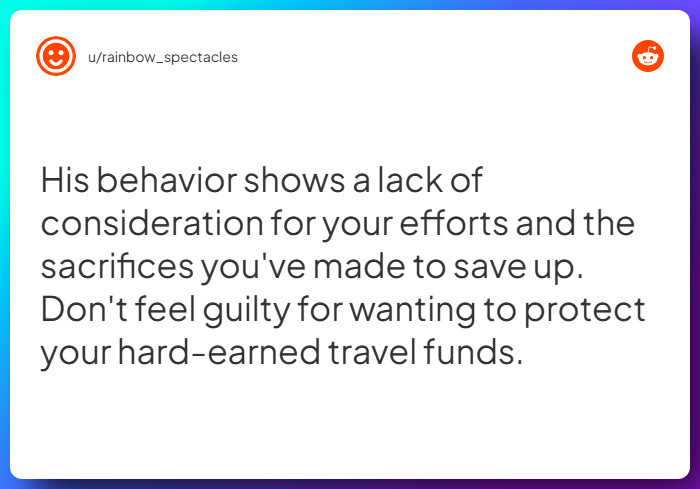 u/rainbow_spectacles

His behavior shows a lack of consideration for your efforts and the sacrifices you've made to save up. Don't feel guilty for wanting to protect your hard-earned travel funds.